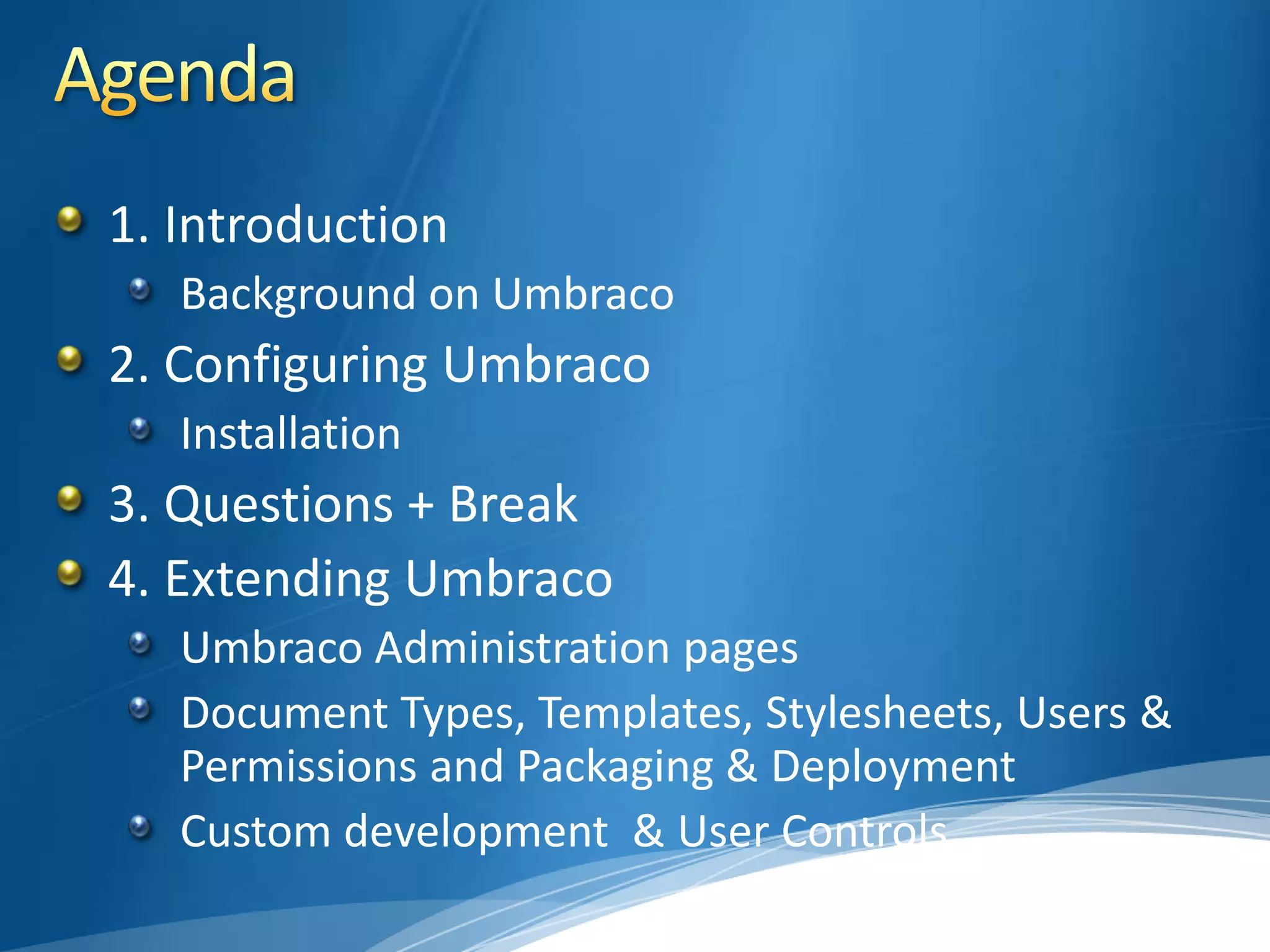 Agenda

1. Introduction

Background on Umbraco

2. Configuring Umbraco

Installation

3. Questions + Break

4. Extending Umbraco

Umbraco Administration pages

Document Types, Templates, Stylesheets, Users & Permissions and Packaging & Deployment

Custom development  & User Controls